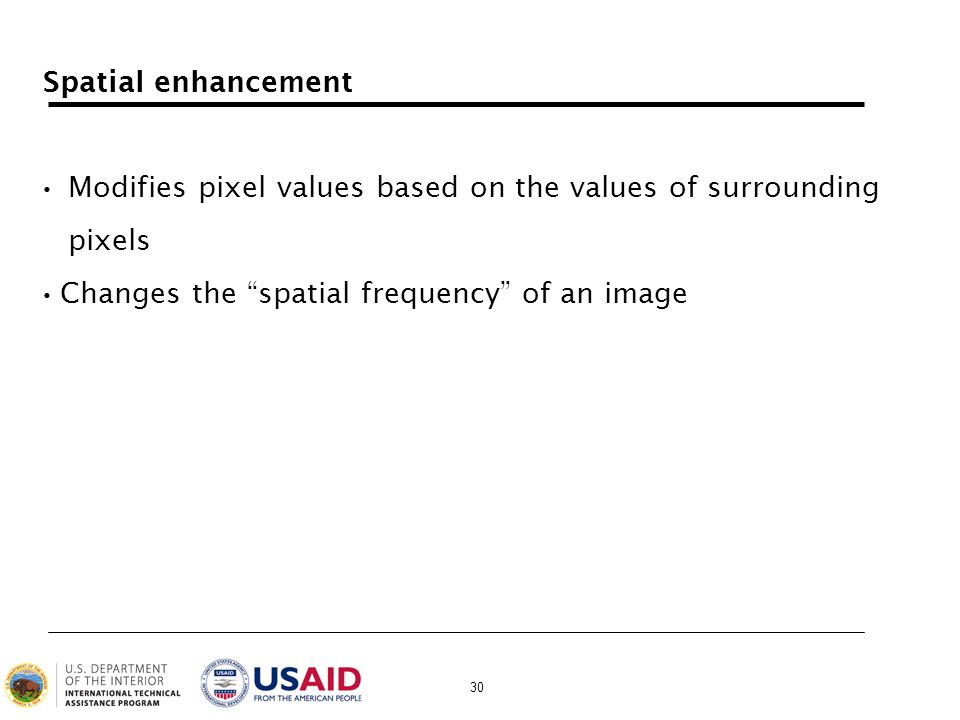 Spatial enhancement

• Modifies pixel values based on the values of surrounding pixels

• Changes the “spatial frequency” of an image

U.S. DEPARTMENT OF THE INTERIOR
INTERNATIONAL TECHNICAL ASSISTANCE PROGRAM

USAID
FROM THE AMERICAN PEOPLE

30